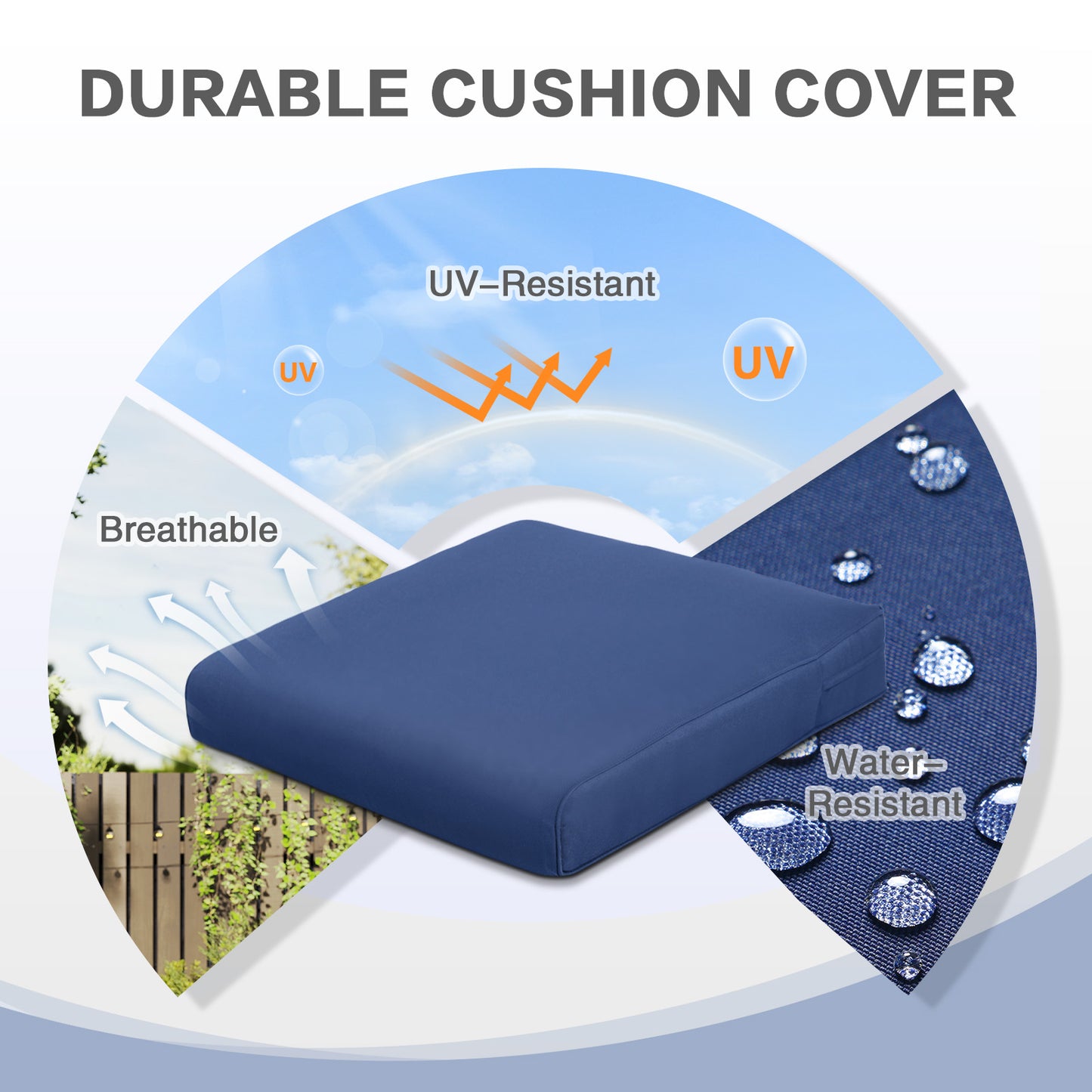 DURABLE CUSHION COVER

UV–Resistant

UV

UV

Breathable

Water–Resistant